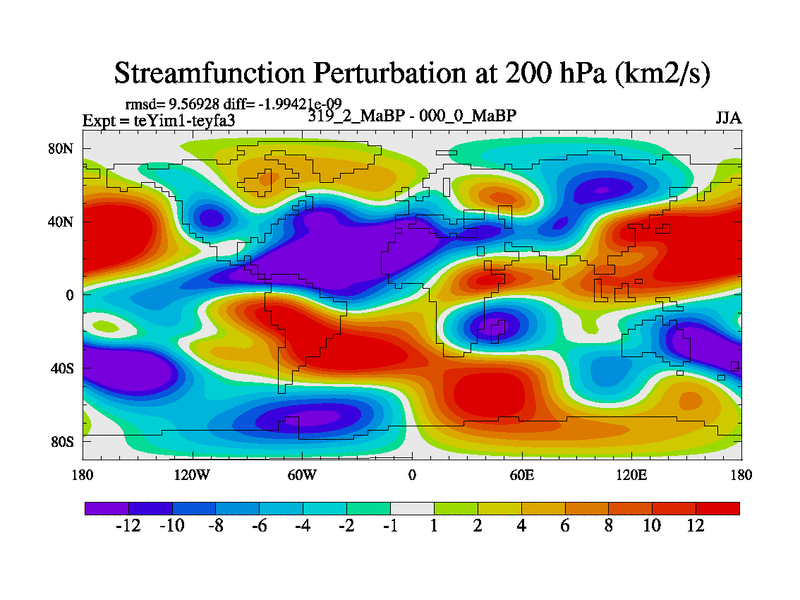 Streamfunction Perturbation at 200 hPa (km2/s)

rmsd= 9.56928 diff= -1.99421e-09
Expt = teYim1-teyfa3 319_2_MaBP - 000_0_MaBP JJA

80N
40N
0
40S
80S

180 120W 60W 0 60E 120E 180

-12 -10 -8 -6 -4 -2 -1 1 2 4 6 8 10 12